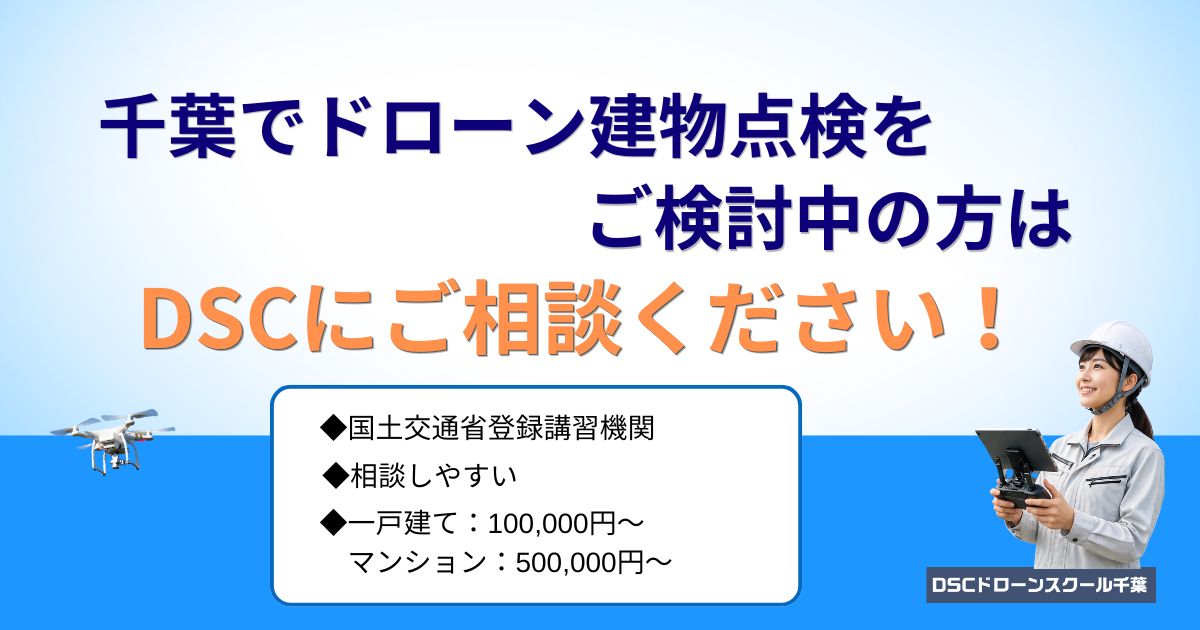 千葉でドローン建物点検を
ご検討中の方は
DSCにご相談ください！

◆国土交通省登録講習機関
◆相談しやすい
◆一戸建て：100,000円～
マンション：500,000円～

DSCドローンスクール千葉